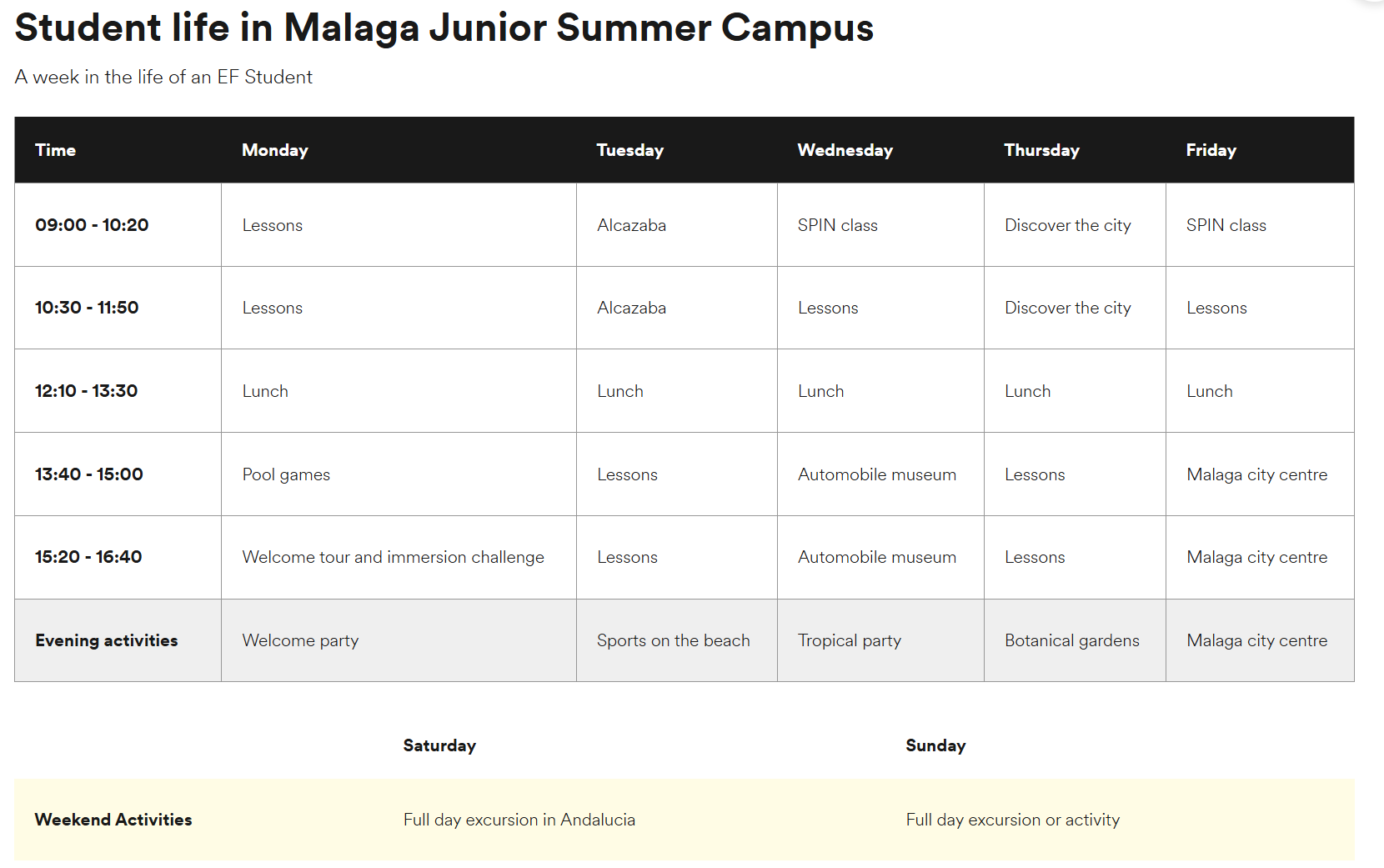 Student life in Malaga Junior Summer Campus

A week in the life of an EF Student

| Time | Monday | Tuesday | Wednesday | Thursday | Friday |
|---|---|---|---|---|---|
| 09:00 - 10:20 | Lessons | Alcazaba | SPIN class | Discover the city | SPIN class |
| 10:30 - 11:50 | Lessons | Alcazaba | Lessons | Discover the city | Lessons |
| 12:10 - 13:30 | Lunch | Lunch | Lunch | Lunch | Lunch |
| 13:40 - 15:00 | Pool games | Lessons | Automobile museum | Lessons | Malaga city centre |
| 15:20 - 16:40 | Welcome tour and immersion challenge | Lessons | Automobile museum | Lessons | Malaga city centre |
| Evening activities | Welcome party | Sports on the beach | Tropical party | Botanical gardens | Malaga city centre |

| | Saturday | Sunday |
|---|---|---|
| Weekend Activities | Full day excursion in Andalucia | Full day excursion or activity |